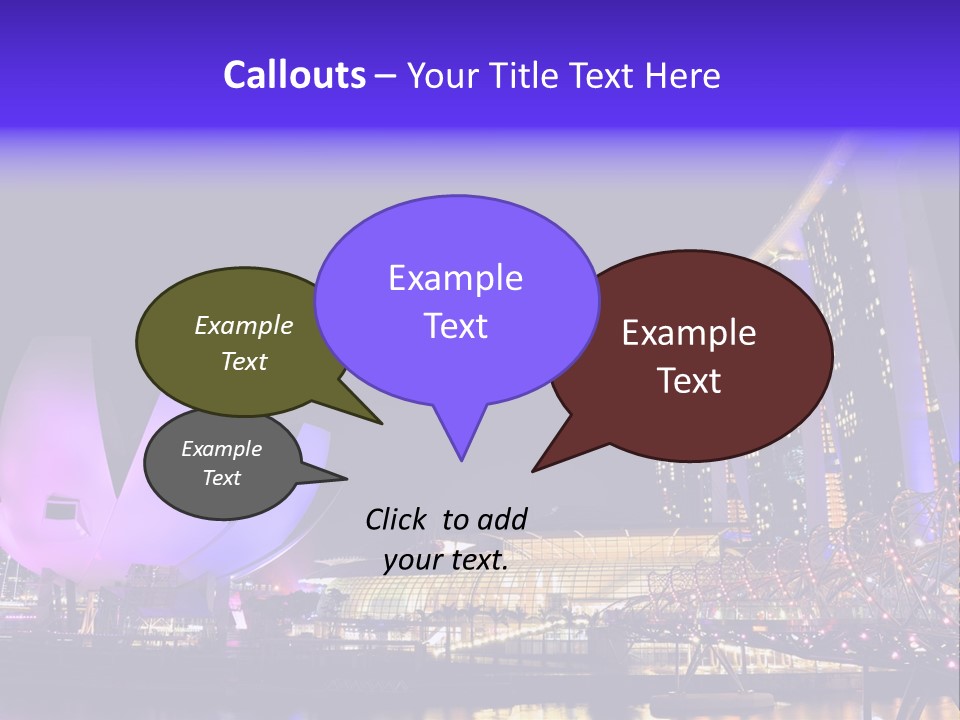 Callouts – Your Title Text Here

Example Text

Example Text

Example Text

Example Text

Click to add your text.